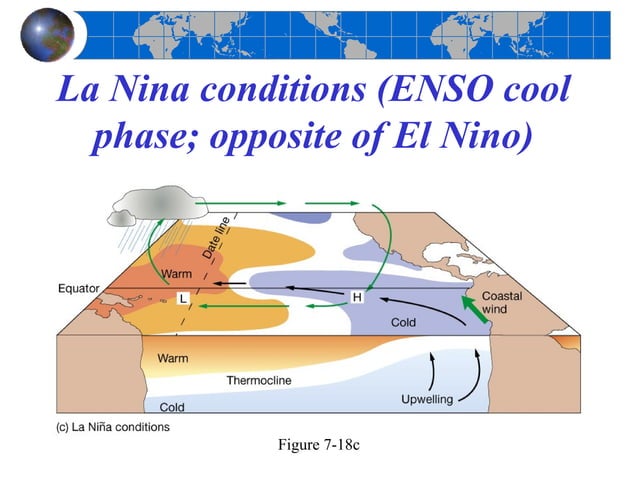 La Nina conditions (ENSO cool phase; opposite of El Nino)

Date line

Warm

Equator

L

H

Coastal wind

Cold

Warm

Thermocline

Upwelling

Cold

(c) La Niña conditions

Figure 7-18c